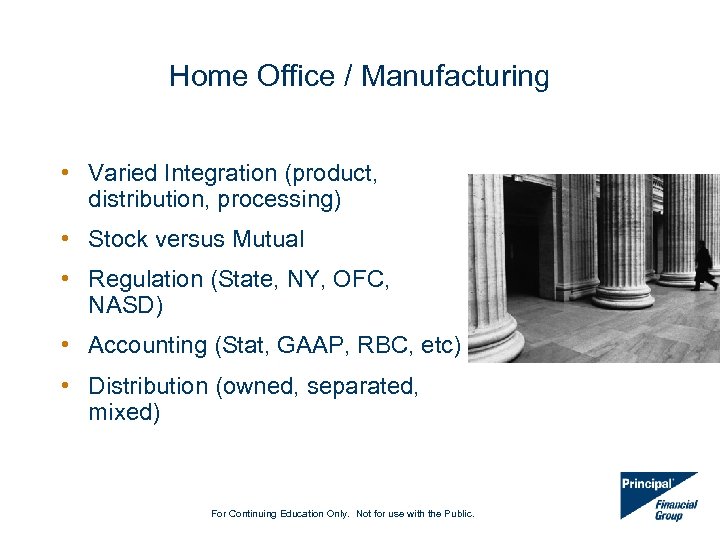 Home Office / Manufacturing

• Varied Integration (product, distribution, processing)
• Stock versus Mutual
• Regulation (State, NY, OFC, NASD)
• Accounting (Stat, GAAP, RBC, etc)
• Distribution (owned, separated, mixed)

For Continuing Education Only. Not for use with the Public.

Principal Financial Group